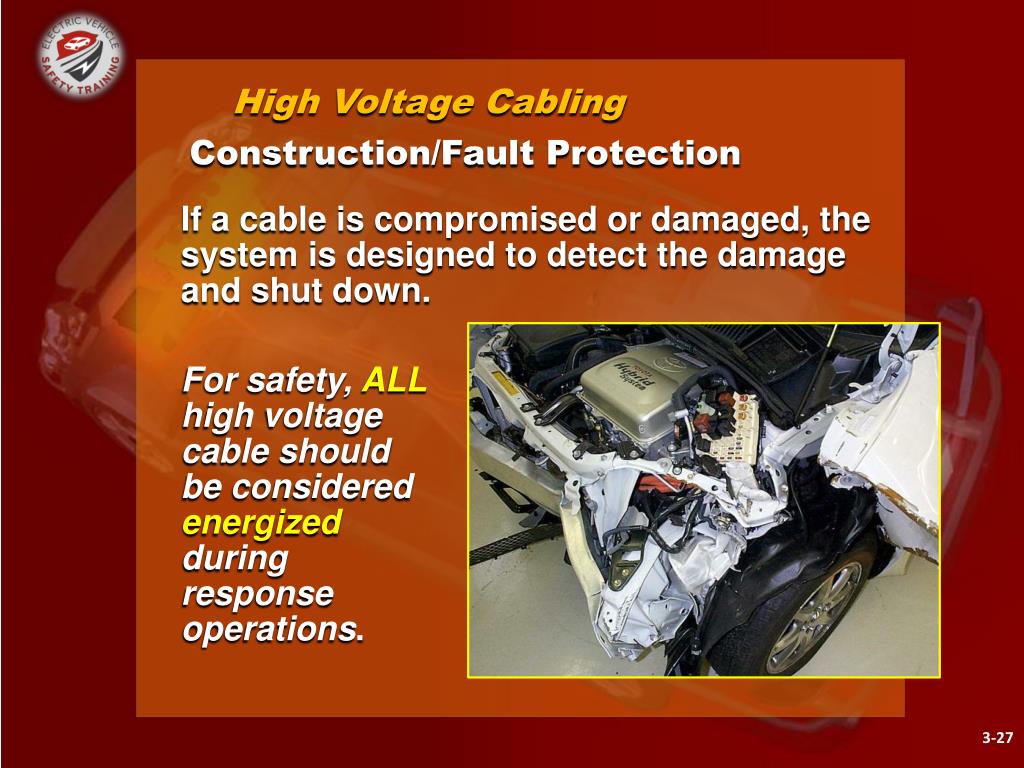 ELECTRIC VEHICLE SAFETY TRAINING

High Voltage Cabling

Construction/Fault Protection

If a cable is compromised or damaged, the system is designed to detect the damage and shut down.

For safety, ALL high voltage cable should be considered energized during response operations.

Hybrid System

3-27